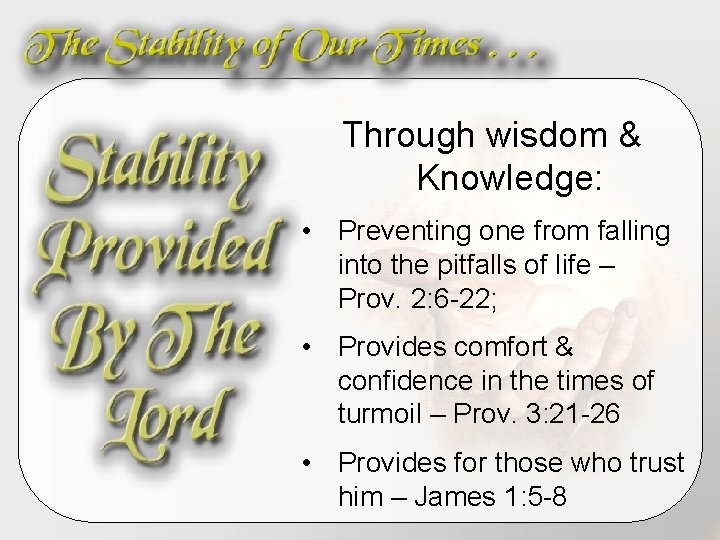 The Stability of Our Times . . .

Stability Provided By The Lord

Through wisdom & Knowledge:

• Preventing one from falling into the pitfalls of life – Prov. 2:6-22;

• Provides comfort & confidence in the times of turmoil – Prov. 3:21-26

• Provides for those who trust him – James 1:5-8